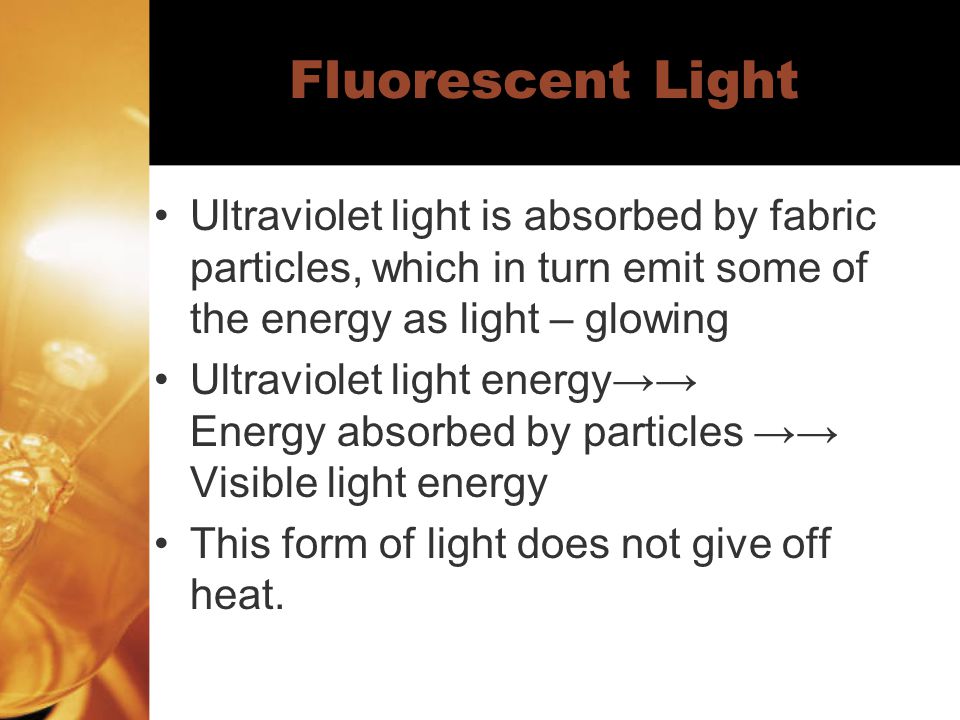 Fluorescent Light

• Ultraviolet light is absorbed by fabric particles, which in turn emit some of the energy as light – glowing

• Ultraviolet light energy→→ Energy absorbed by particles →→ Visible light energy

• This form of light does not give off heat.